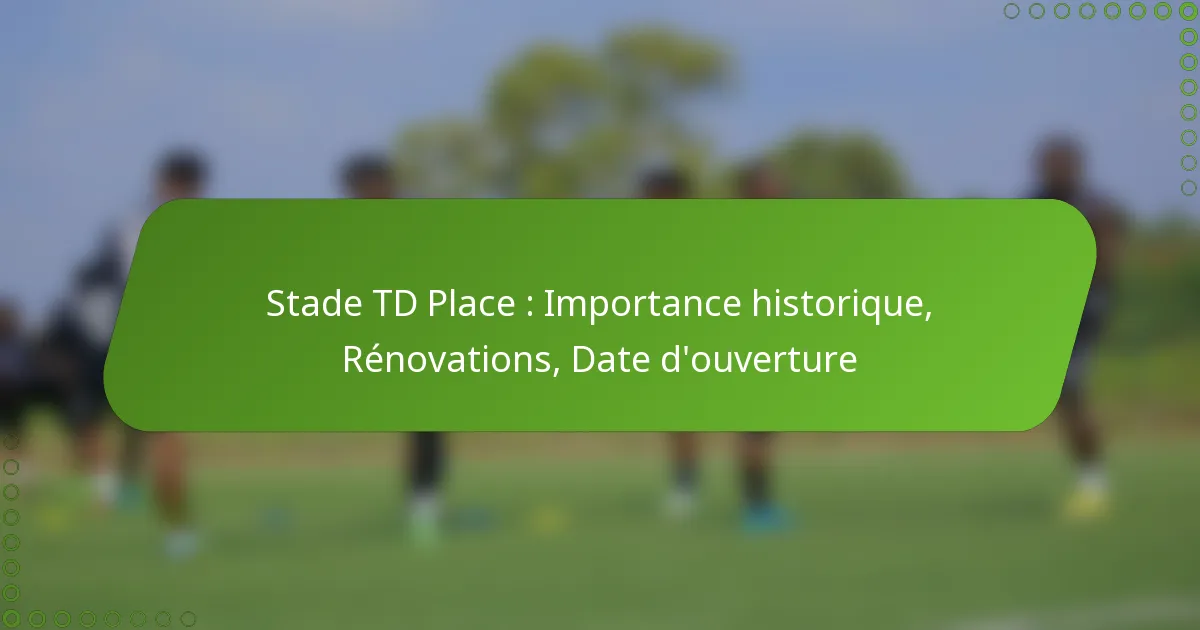 Stade TD Place : Importance historique, Rénovations, Date d'ouverture